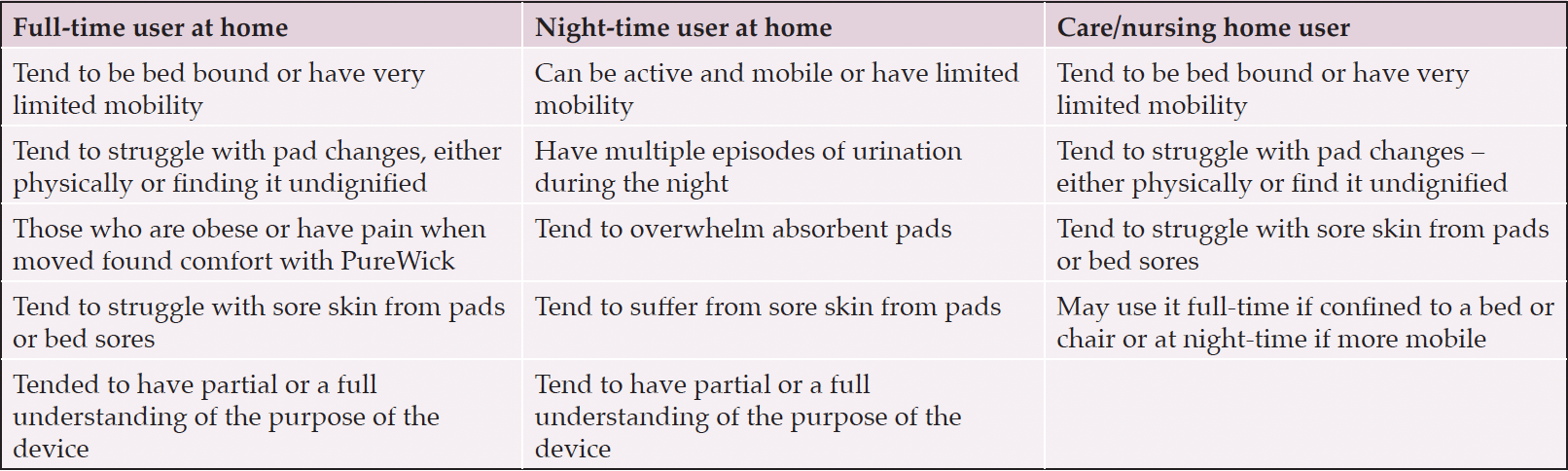 | Full-time user at home | Night-time user at home | Care/nursing home user |
|---|---|---|
| Tend to be bed bound or have very limited mobility | Can be active and mobile or have limited mobility | Tend to be bed bound or have very limited mobility |
| Tend to struggle with pad changes, either physically or finding it undignified | Have multiple episodes of urination during the night | Tend to struggle with pad changes – either physically or find it undignified |
| Those who are obese or have pain when moved found comfort with PureWick | Tend to overwhelm absorbent pads | Tend to struggle with sore skin from pads or bed sores |
| Tend to struggle with sore skin from pads or bed sores | Tend to suffer from sore skin from pads | May use it full-time if confined to a bed or chair or at night-time if more mobile |
| Tended to have partial or a full understanding of the purpose of the device | Tend to have partial or a full understanding of the purpose of the device | |